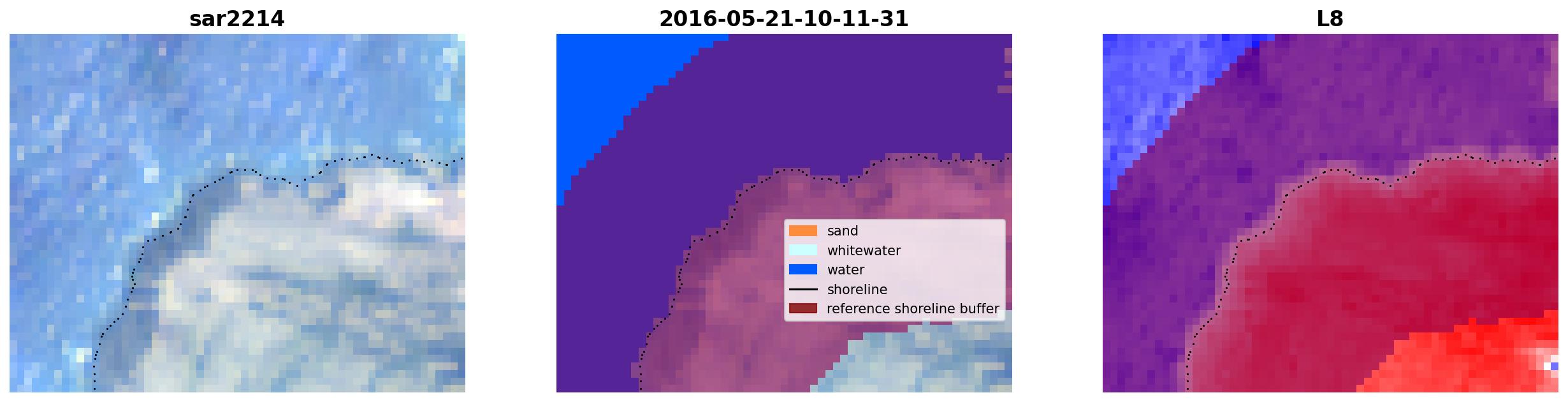 sar2214

2016-05-21-10-11-31

sand
whitewater
water
shoreline
reference shoreline buffer

L8